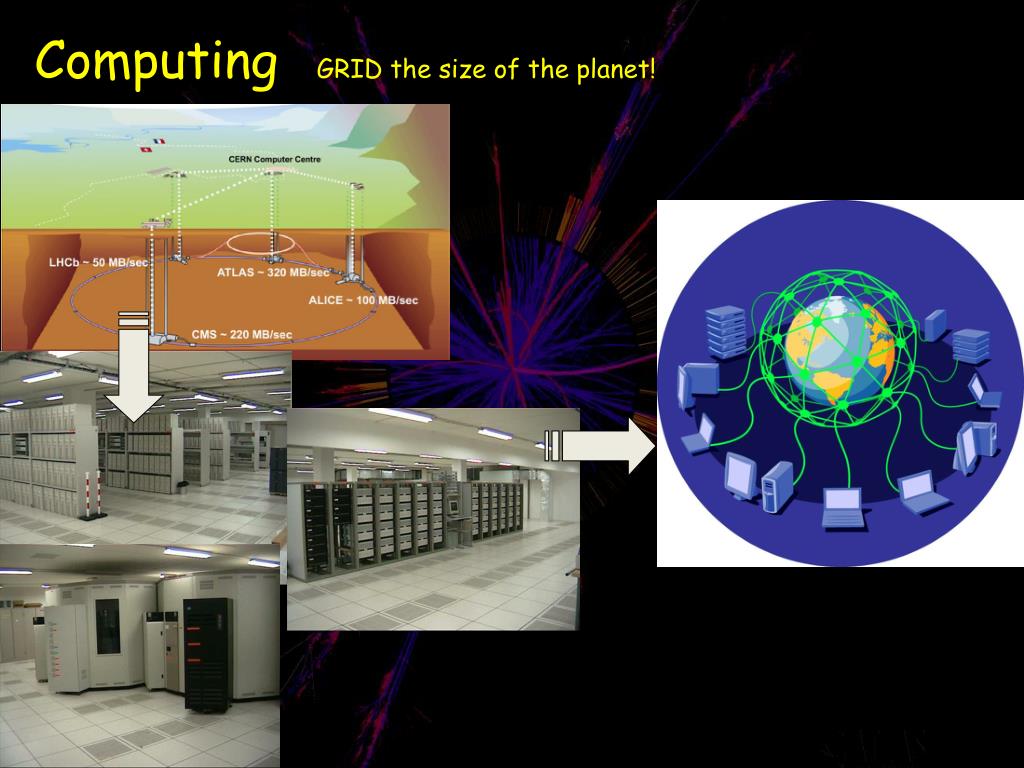 Computing GRID the size of the planet!

CERN Computer Centre

LHCb ~ 50 MB/sec

ATLAS ~ 320 MB/sec

ALICE ~ 100 MB/sec

CMS ~ 220 MB/sec